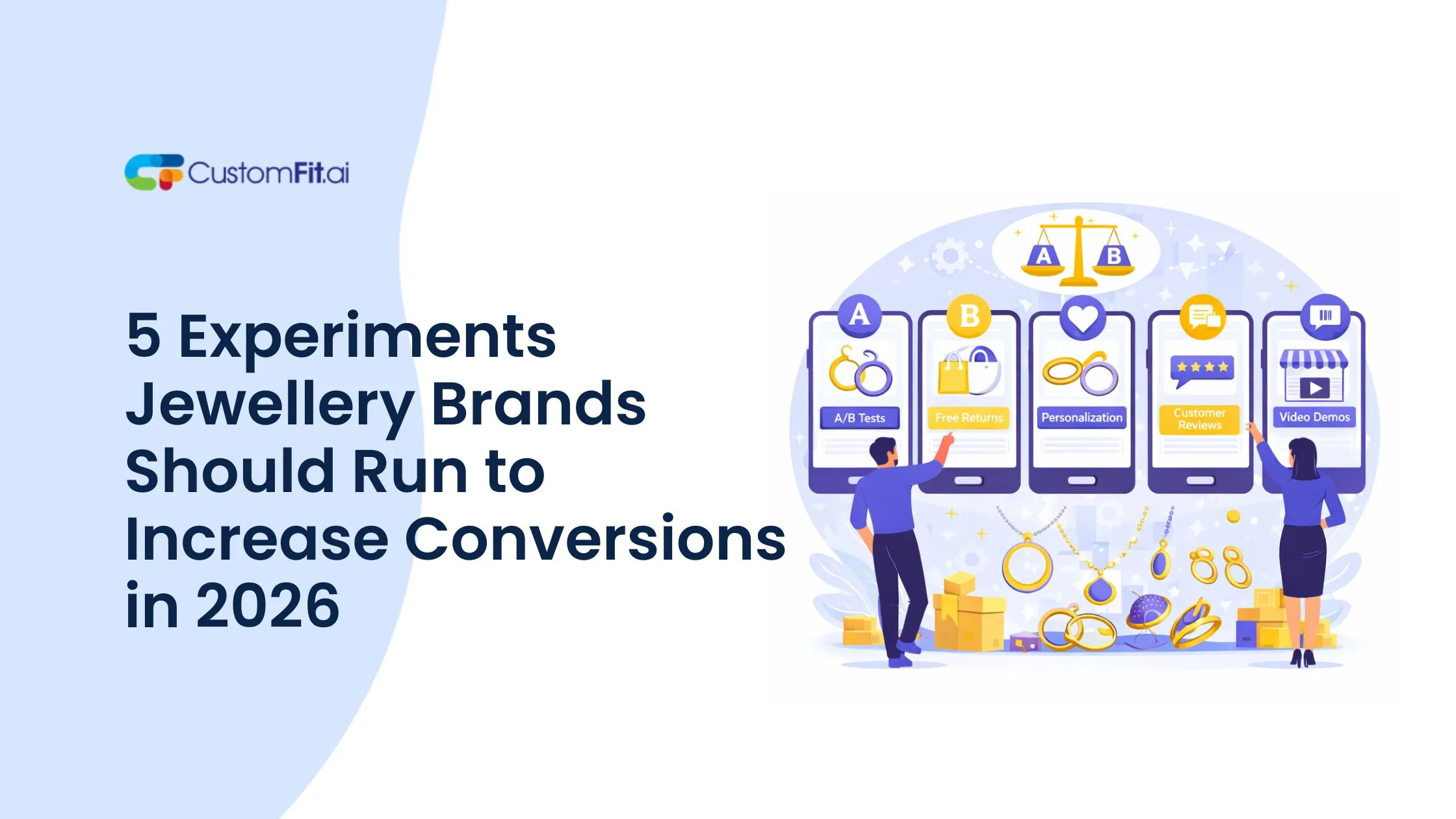 CustomFit.ai

5 Experiments Jewellery Brands Should Run to Increase Conversions in 2026

A B

A

B

A/B Tests

Free Returns

Personalization

Customer Reviews

Video Demos